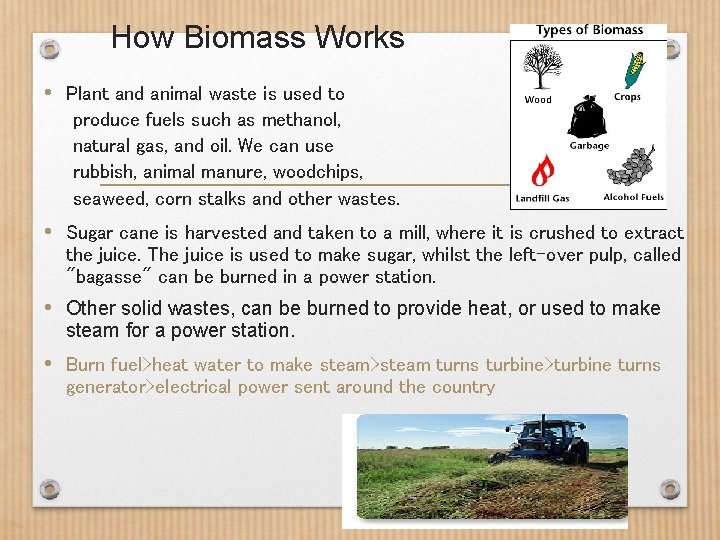 How Biomass Works

Types of Biomass

Wood

Crops

Garbage

Landfill Gas

Alcohol Fuels

• Plant and animal waste is used to produce fuels such as methanol, natural gas, and oil. We can use rubbish, animal manure, woodchips, seaweed, corn stalks and other wastes.

• Sugar cane is harvested and taken to a mill, where it is crushed to extract the juice. The juice is used to make sugar, whilst the left-over pulp, called "bagasse" can be burned in a power station.

• Other solid wastes, can be burned to provide heat, or used to make steam for a power station.

• Burn fuel>heat water to make steam>steam turns turbine>turbine turns generator>electrical power sent around the country